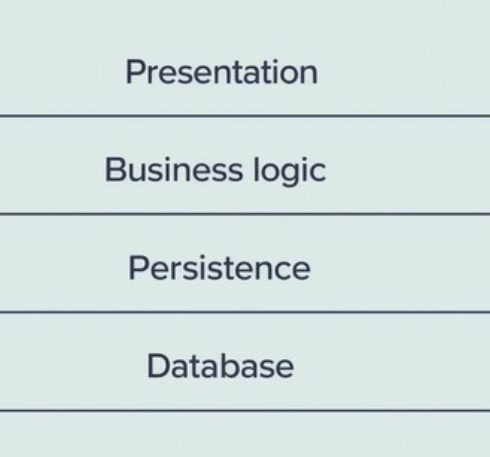 Presentation

Business logic

Persistence

Database